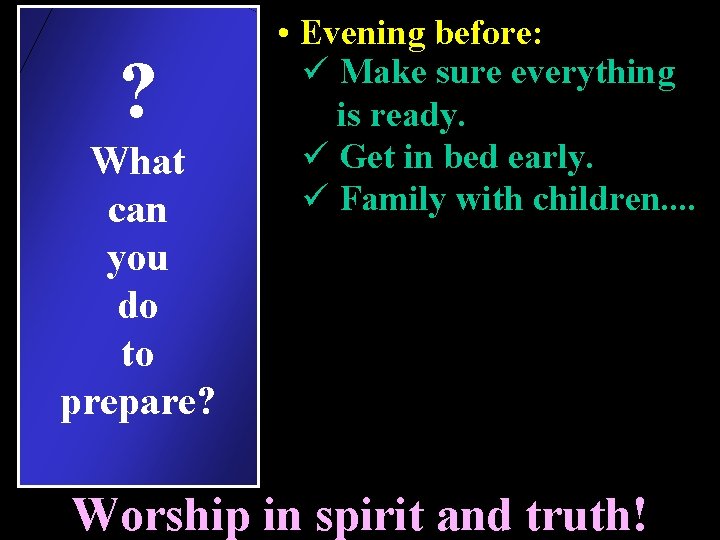 ?
What can you do to prepare?

• Evening before:
✓ Make sure everything is ready.
✓ Get in bed early.
✓ Family with children....

Worship in spirit and truth!